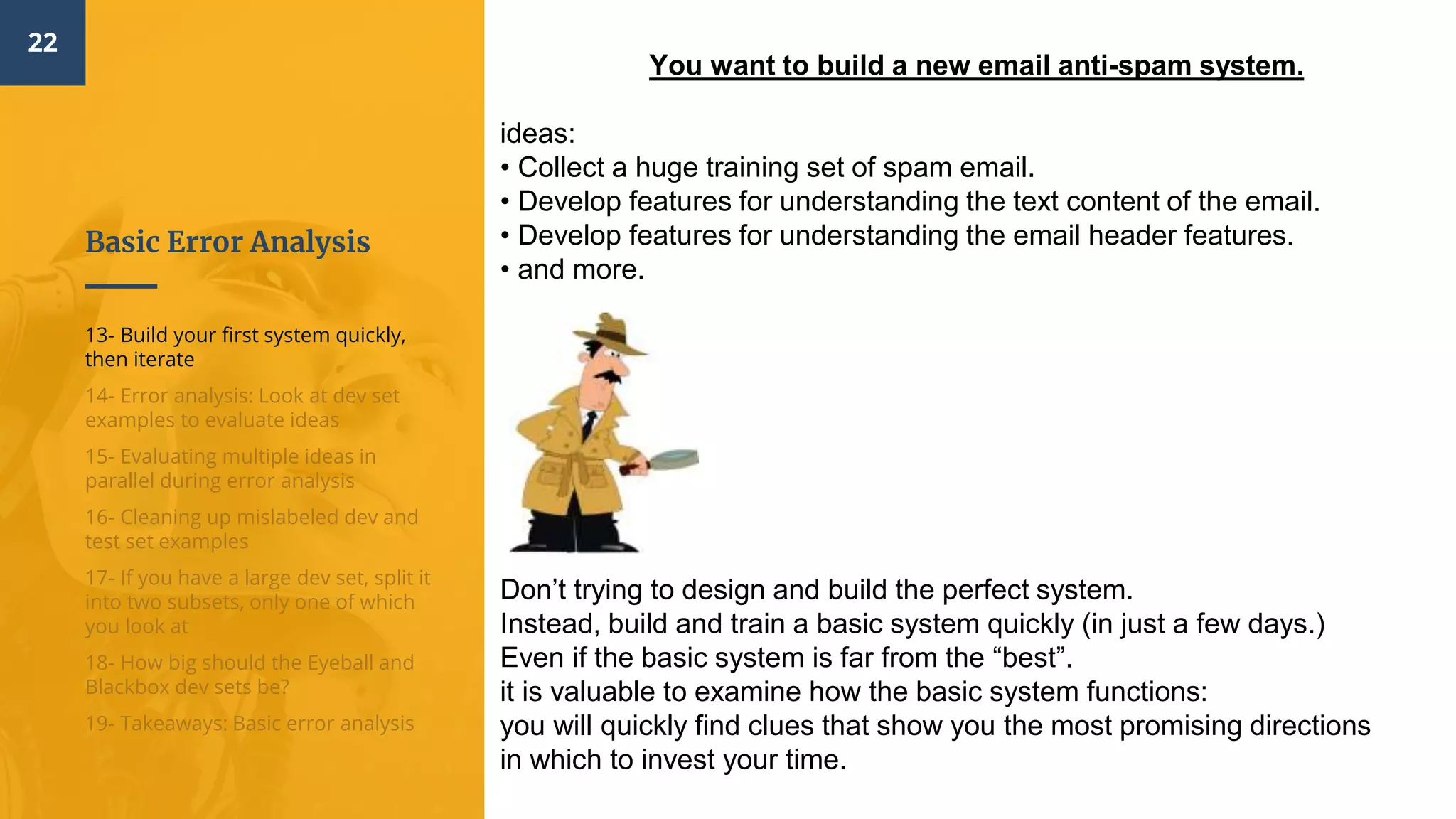 22

Basic Error Analysis

13- Build your first system quickly, then iterate

14- Error analysis: Look at dev set examples to evaluate ideas

15- Evaluating multiple ideas in parallel during error analysis

16- Cleaning up mislabeled dev and test set examples

17- If you have a large dev set, split it into two subsets, only one of which you look at

18- How big should the Eyeball and Blackbox dev sets be?

19- Takeaways: Basic error analysis

You want to build a new email anti-spam system.

ideas:
• Collect a huge training set of spam email.
• Develop features for understanding the text content of the email.
• Develop features for understanding the email header features.
• and more.

Don’t trying to design and build the perfect system.
Instead, build and train a basic system quickly (in just a few days.)
Even if the basic system is far from the “best”.
it is valuable to examine how the basic system functions:
you will quickly find clues that show you the most promising directions in which to invest your time.